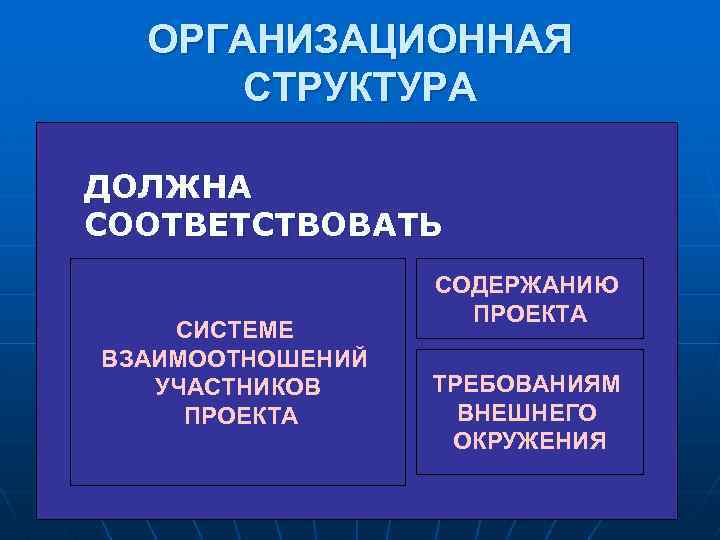 ОРГАНИЗАЦИОННАЯ СТРУКТУРА

ДОЛЖНА СООТВЕТСТВОВАТЬ

СИСТЕМЕ ВЗАИМООТНОШЕНИЙ УЧАСТНИКОВ ПРОЕКТА

СОДЕРЖАНИЮ ПРОЕКТА

ТРЕБОВАНИЯМ ВНЕШНЕГО ОКРУЖЕНИЯ